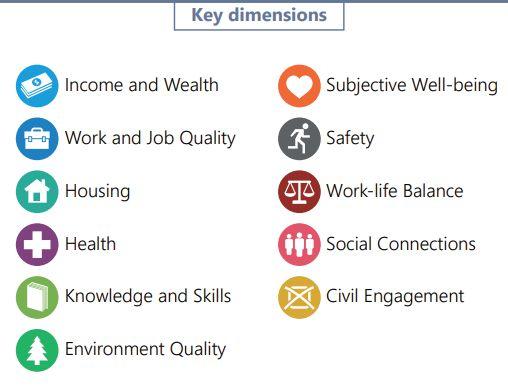 Key dimensions

Income and Wealth

Work and Job Quality

Housing

Health

Knowledge and Skills

Environment Quality

Subjective Well-being

Safety

Work-life Balance

Social Connections

Civil Engagement